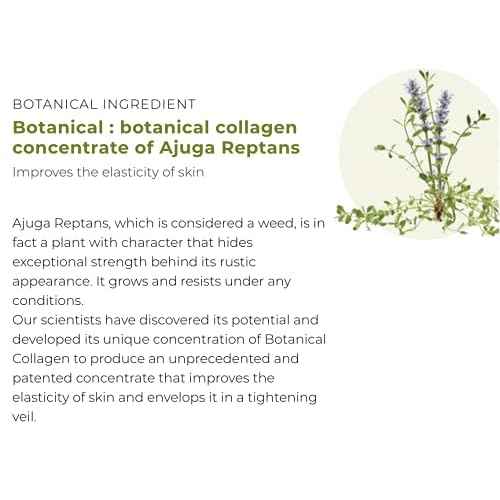 BOTANICAL INGREDIENT

Botanical : botanical collagen concentrate of Ajuga Reptans

Improves the elasticity of skin

Ajuga Reptans, which is considered a weed, is in fact a plant with character that hides exceptional strength behind its rustic appearance. It grows and resists under any conditions.
Our scientists have discovered its potential and developed its unique concentration of Botanical Collagen to produce an unprecedented and patented concentrate that improves the elasticity of skin and envelops it in a tightening veil.